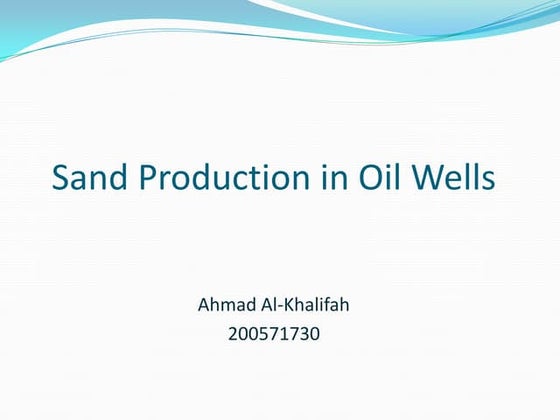 Sand Production in Oil Wells

Ahmad Al-Khalifah
200571730